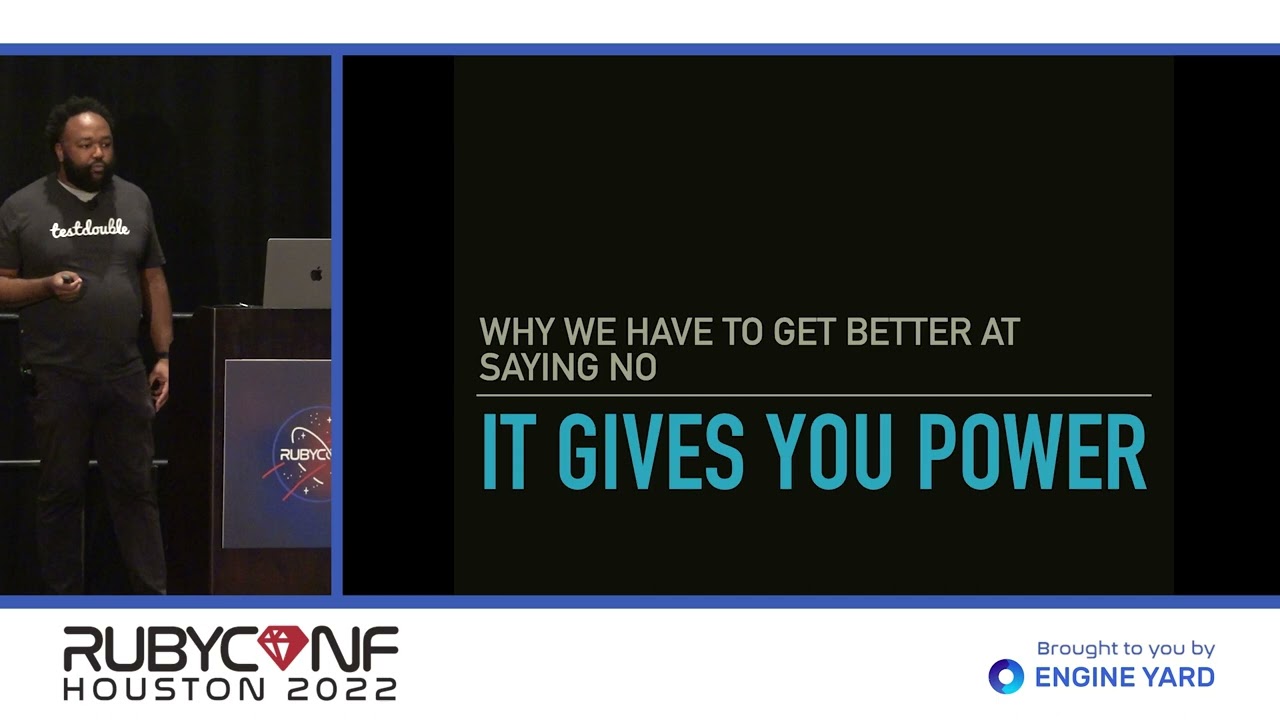 testdouble

RUBYC

WHY WE HAVE TO GET BETTER AT SAYING NO

IT GIVES YOU POWER

RUBYCONF
HOUSTON 2022

Brought to you by
ENGINE YARD